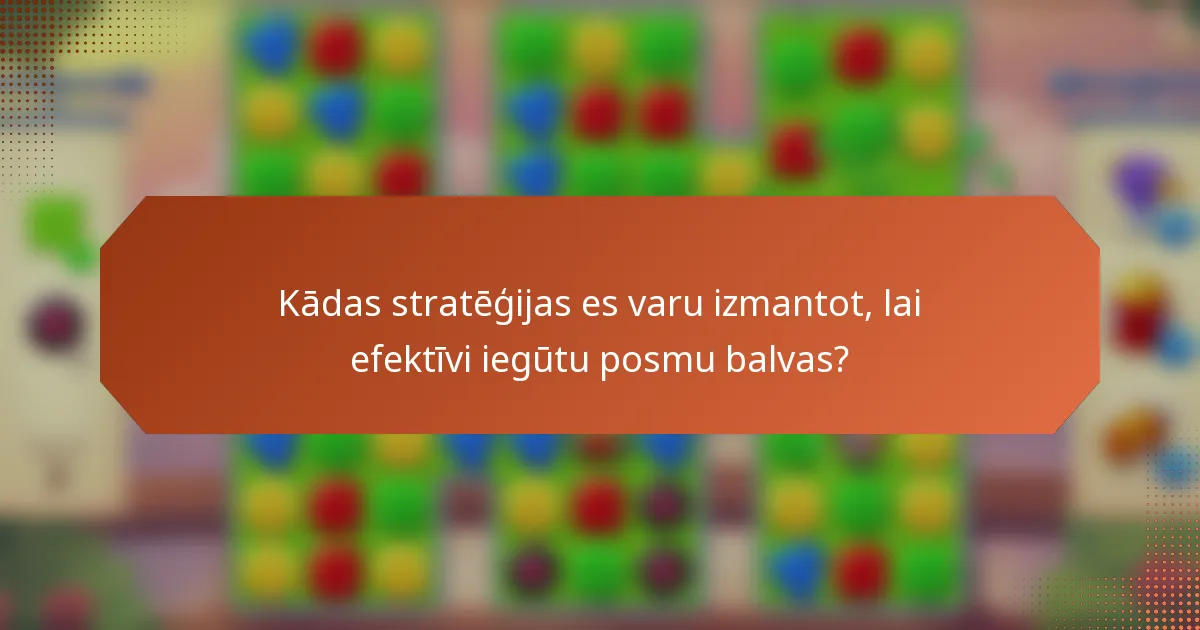 Kādas stratēģijas es varu izmantot, lai efektīvi iegūtu posmu balvas?